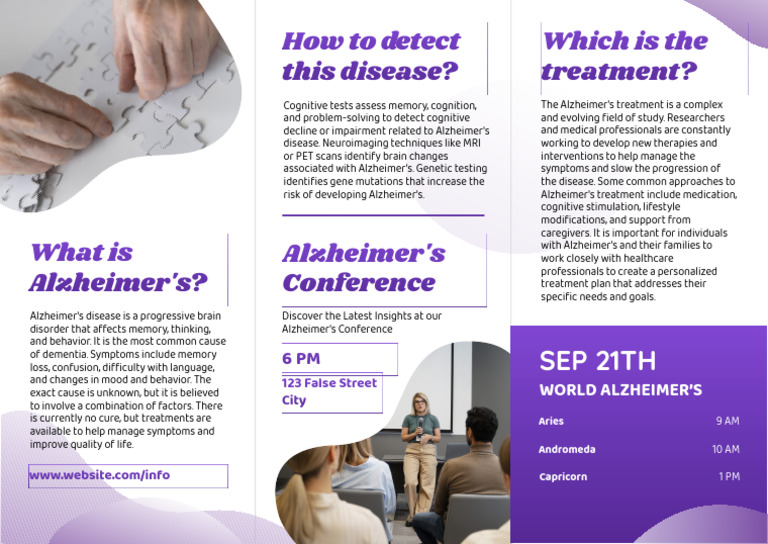 What is Alzheimer's?

Alzheimer's disease is a progressive brain disorder that affects memory, thinking, and behavior. It is the most common cause of dementia. Symptoms include memory loss, confusion, difficulty with language, and changes in mood and behavior. The exact cause is unknown, but it is believed to involve a combination of factors. There is currently no cure, but treatments are available to help manage symptoms and improve quality of life.

www.website.com/info

How to detect this disease?

Cognitive tests assess memory, cognition, and problem-solving to detect cognitive decline or impairment related to Alzheimer's disease. Neuroimaging techniques like MRI or PET scans identify brain changes associated with Alzheimer's. Genetic testing identifies gene mutations that increase the risk of developing Alzheimer's.

Alzheimer's Conference

Discover the Latest Insights at our Alzheimer's Conference

6 PM

123 False Street City

Which is the treatment?

The Alzheimer's treatment is a complex and evolving field of study. Researchers and medical professionals are constantly working to develop new therapies and interventions to help manage the symptoms and slow the progression of the disease. Some common approaches to Alzheimer's treatment include medication, cognitive stimulation, lifestyle modifications, and support from caregivers. It is important for individuals with Alzheimer's and their families to work closely with healthcare professionals to create a personalized treatment plan that addresses their specific needs and goals.

SEP 21TH

WORLD ALZHEIMER'S

| Aries | 9 AM |
|---|---|
| Andromeda | 10 AM |
| Capricorn | 1 PM |